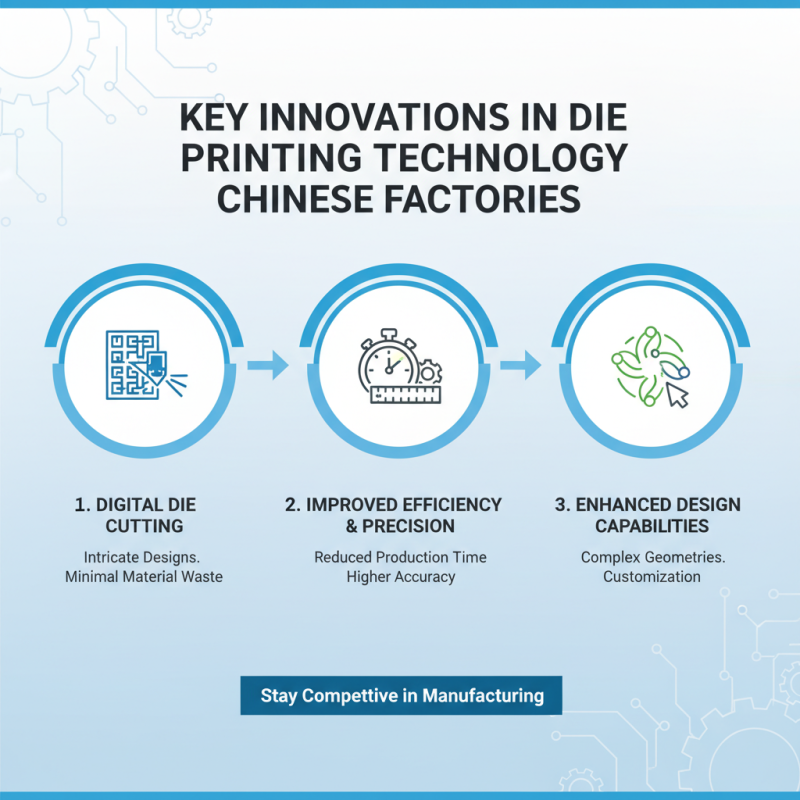 KEY INNOVATIONS IN DIE PRINTING TECHNOLOGY CHINESE FACTORIES

1. DIGITAL DIE CUTTING

Intricate Designs. Minimal Material Waste

2. IMPROVED EFFICIENCY & PRECISION

Reduced Production Time Higher Accuracy

3. ENHANCED DESIGN CAPABILITIES

Complex Geometries. Customization

Stay Competitive in Manufacturing